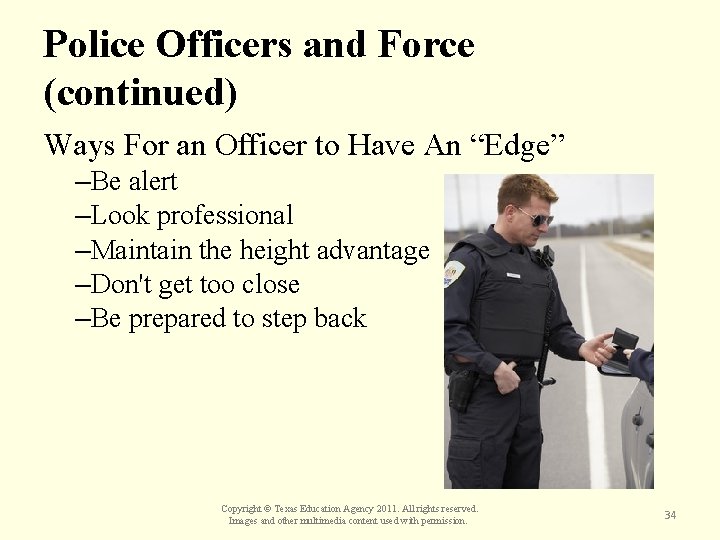 Police Officers and Force (continued)

Ways For an Officer to Have An “Edge”

–Be alert
–Look professional
–Maintain the height advantage
–Don't get too close
–Be prepared to step back

Copyright © Texas Education Agency 2011. All rights reserved. Images and other multimedia content used with permission.

34